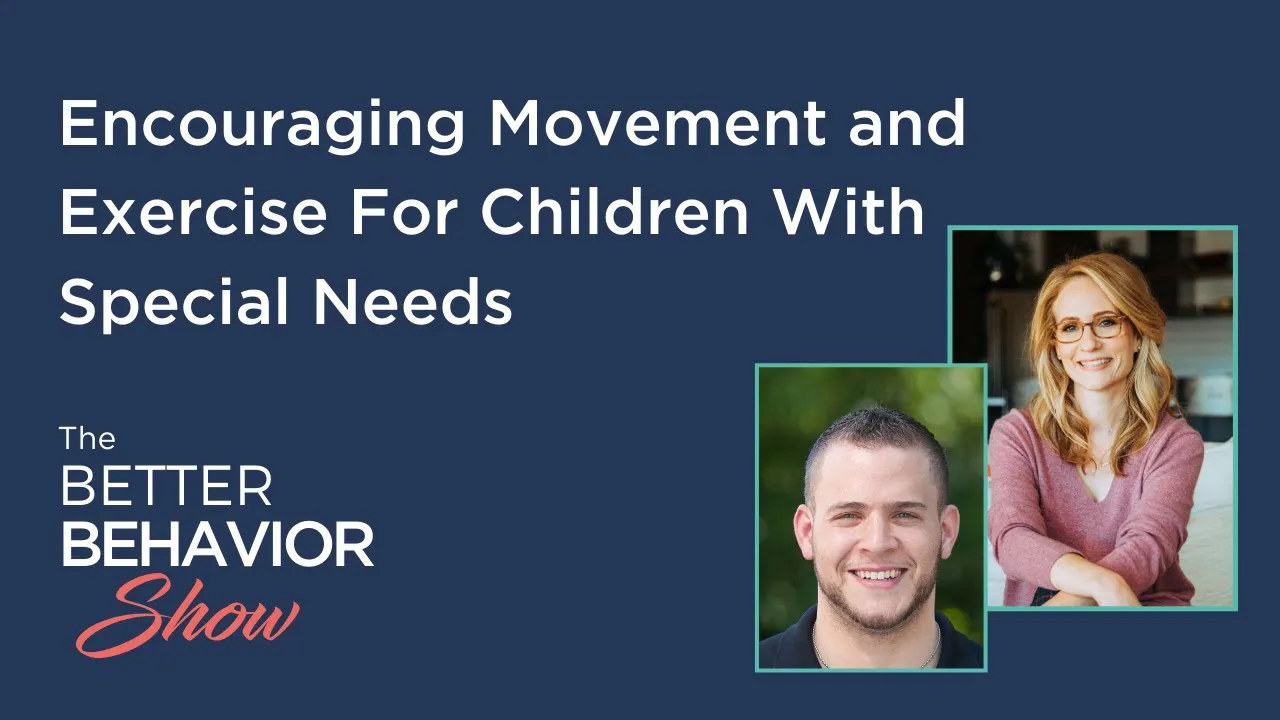 Encouraging Movement and Exercise For Children With Special Needs

The
BETTER
BEHAVIOR
Show